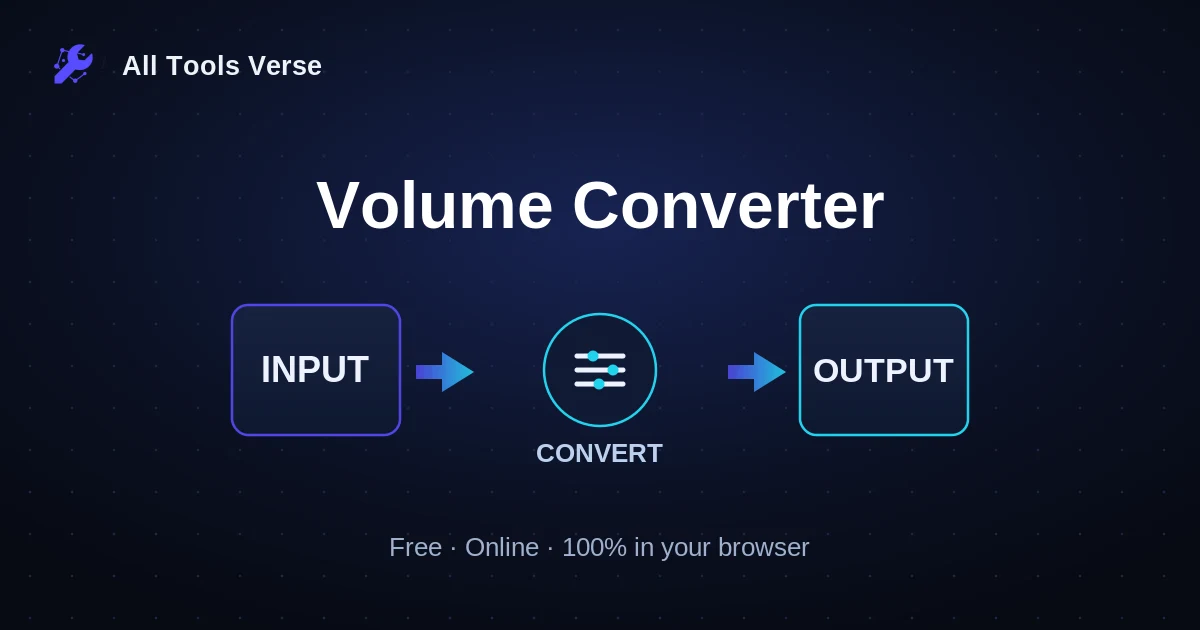 All Tools Verse

Volume Converter

INPUT

CONVERT

OUTPUT

Free · Online · 100% in your browser